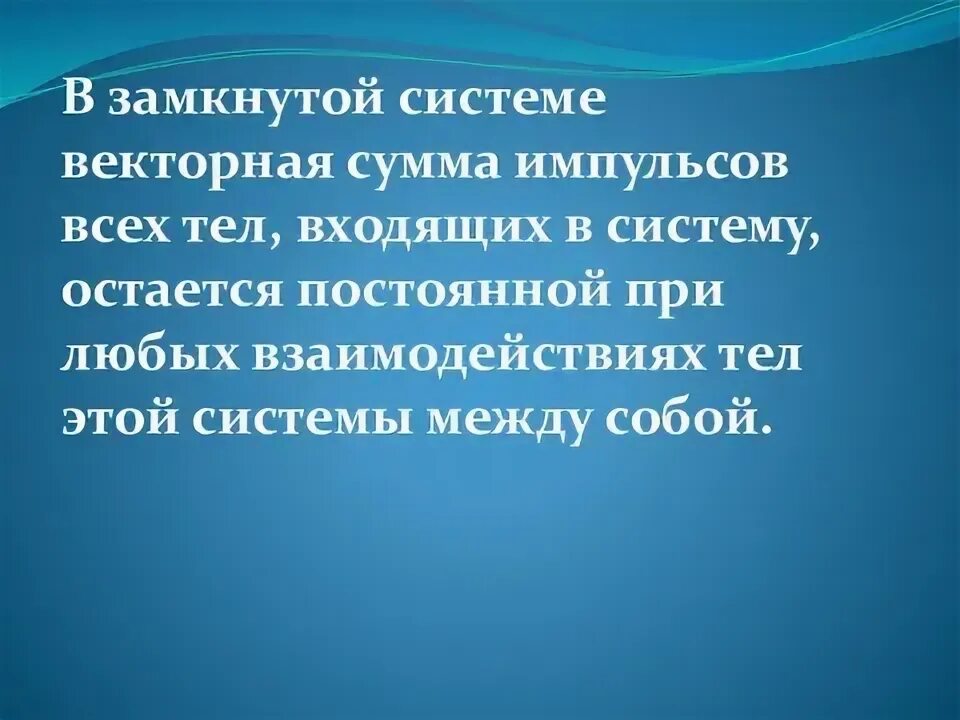 В замкнутой системе векторная сумма импульсов всех тел, входящих в систему, остается постоянной при любых взаимодействиях тел этой системы между собой.